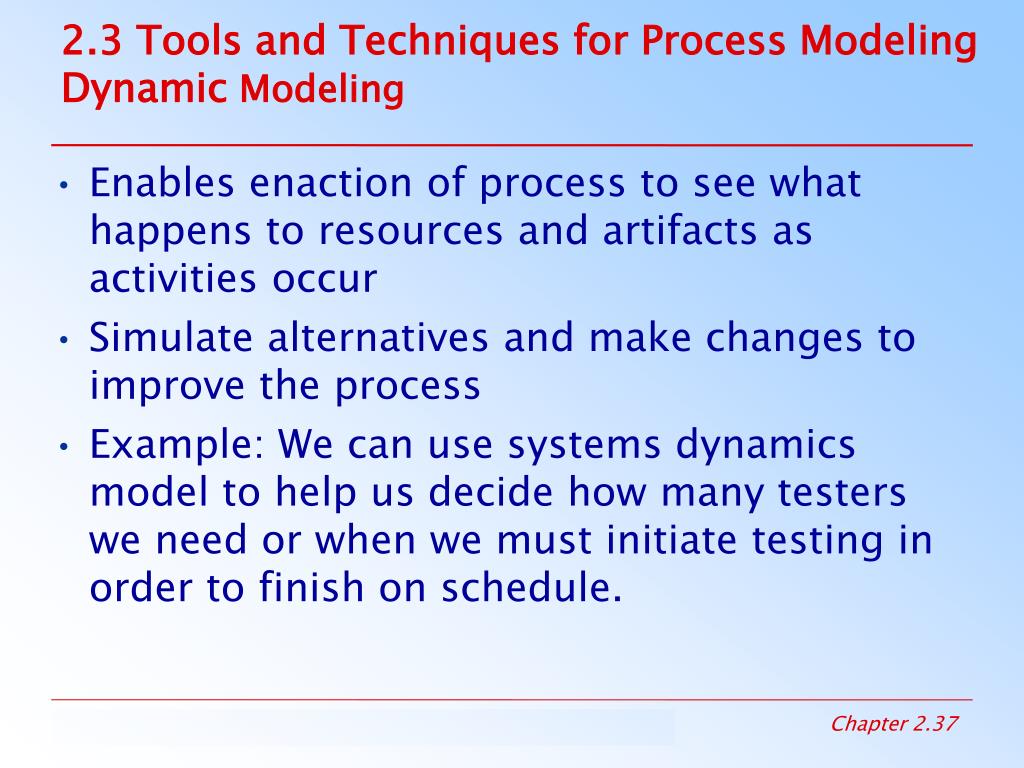 2.3 Tools and Techniques for Process Modeling
Dynamic Modeling

• Enables enaction of process to see what happens to resources and artifacts as activities occur
• Simulate alternatives and make changes to improve the process
• Example: We can use systems dynamics model to help us decide how many testers we need or when we must initiate testing in order to finish on schedule.

Chapter 2.37